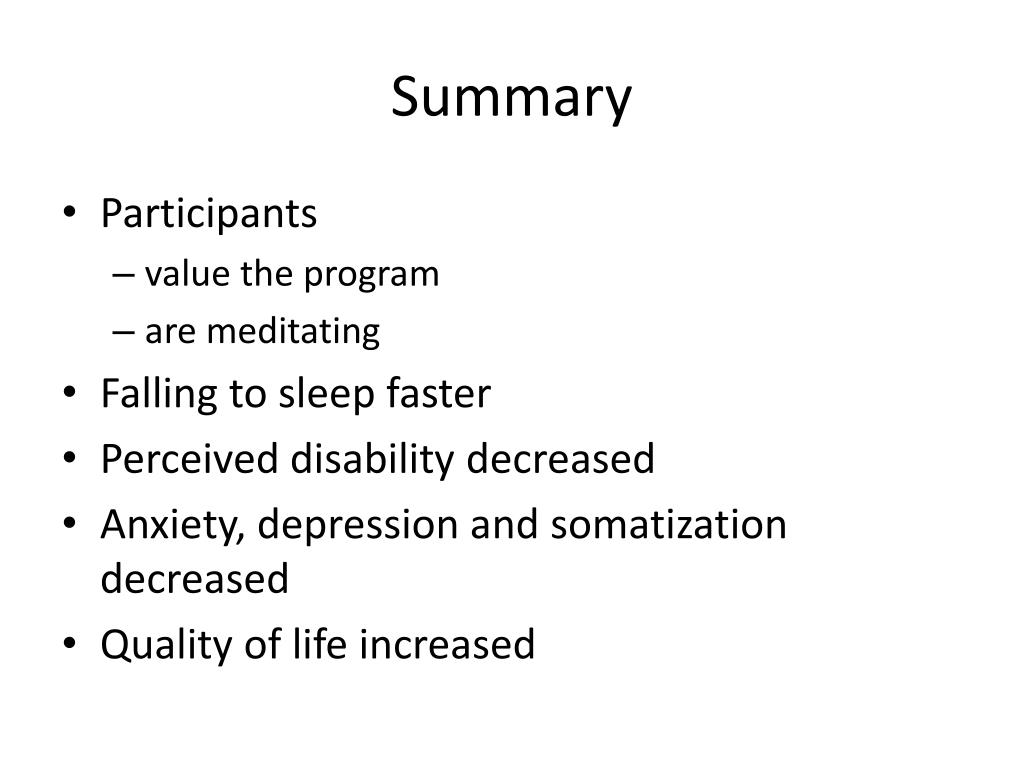 Summary

• Participants
– value the program
– are meditating
• Falling to sleep faster
• Perceived disability decreased
• Anxiety, depression and somatization decreased
• Quality of life increased